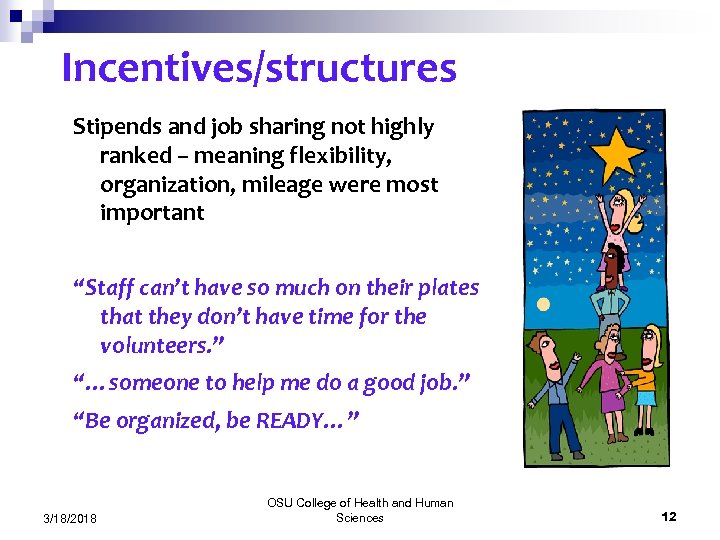 Incentives/structures

Stipends and job sharing not highly ranked – meaning flexibility, organization, mileage were most important

“Staff can’t have so much on their plates that they don’t have time for the volunteers.”

“…someone to help me do a good job.”

“Be organized, be READY…”

3/18/2018

OSU College of Health and Human Sciences

12